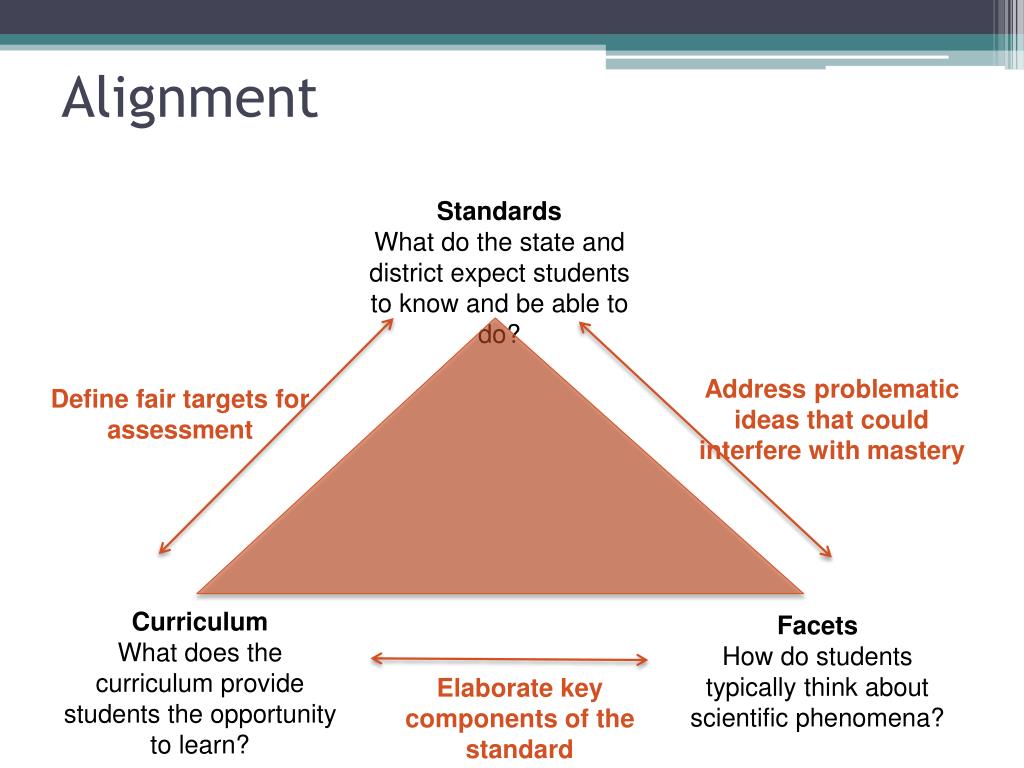 Alignment

Standards
What do the state and district expect students to know and be able to do?

Define fair targets for assessment

Address problematic ideas that could interfere with mastery

Curriculum
What does the curriculum provide students the opportunity to learn?

Elaborate key components of the standard

Facets
How do students typically think about scientific phenomena?